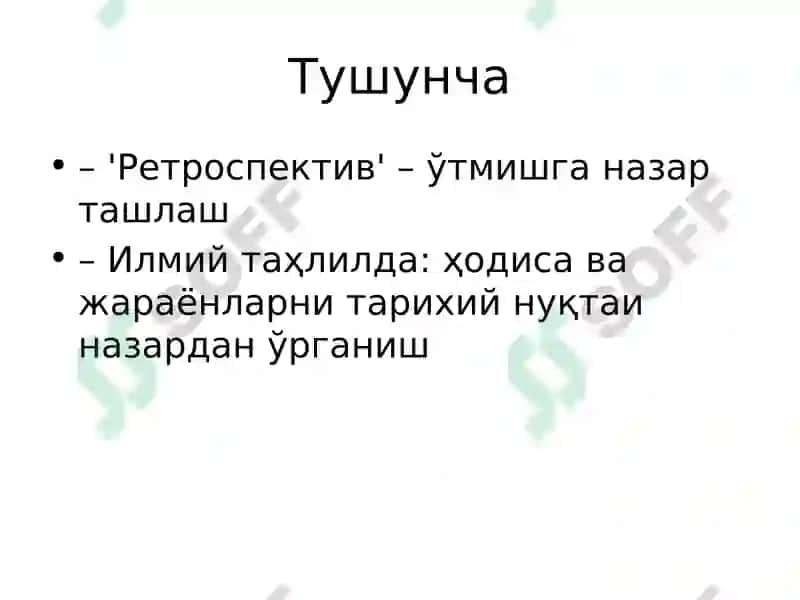 Тушунча

• – 'Ретроспектив' – ўтмишга назар ташлаш
• – Илмий таҳлилда: ҳодиса ва жараёнларни тарихий нуқтаи назардан ўрганиш

SOFF SOFF